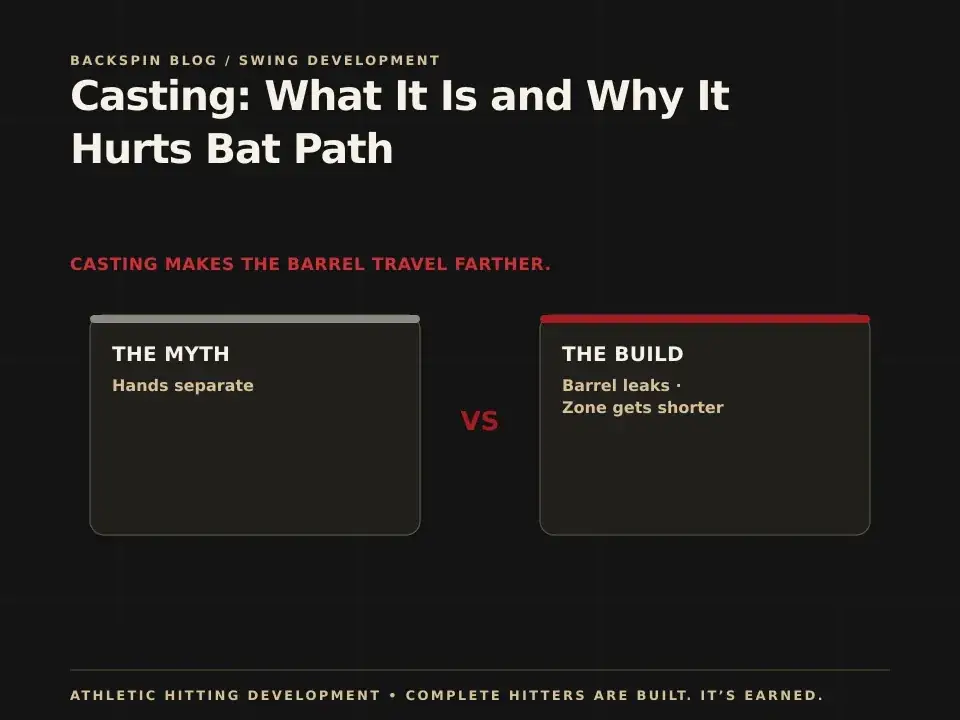 BACKSPIN BLOG / SWING DEVELOPMENT

Casting: What It Is and Why It Hurts Bat Path

CASTING MAKES THE BARREL TRAVEL FARTHER.

THE MYTH

Hands separate

VS

THE BUILD

Barrel leaks ·
Zone gets shorter

ATHLETIC HITTING DEVELOPMENT • COMPLETE HITTERS ARE BUILT. IT'S EARNED.